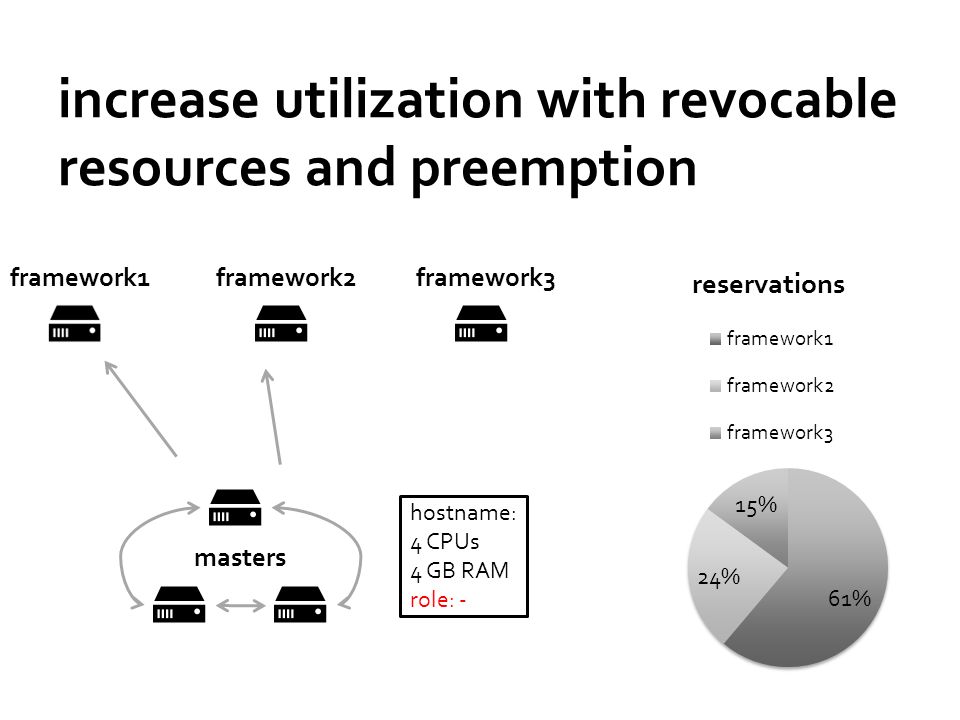 increase utilization with revocable resources and preemption

framework1

framework2

framework3

masters

hostname:
4 CPUs
4 GB RAM
role: -

reservations

framework1

framework2

framework3

15%

24%

61%